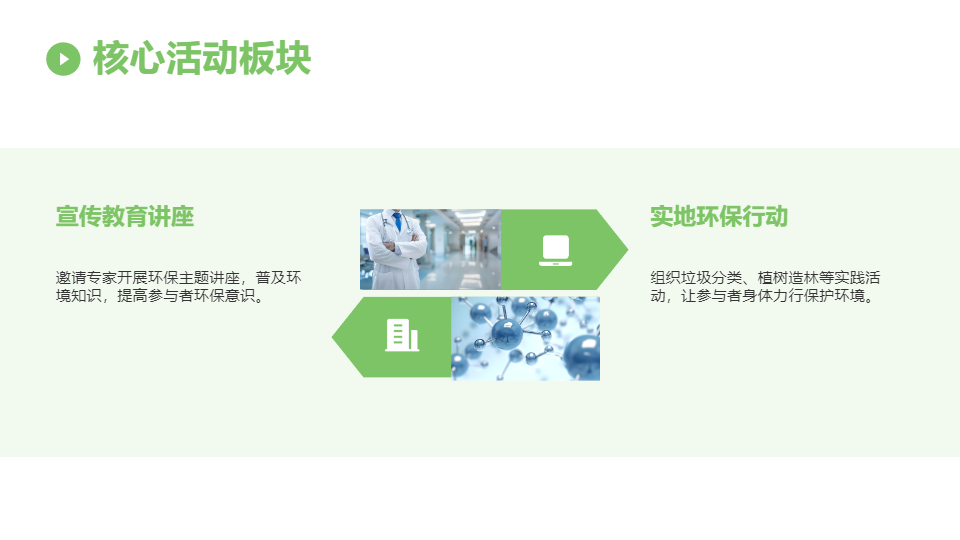 核心活动板块

宣传教育讲座

邀请专家开展环保主题讲座，普及环境知识，提高参与者环保意识。

实地环保行动

组织垃圾分类、植树造林等实践活动，让参与者身体力行保护环境。